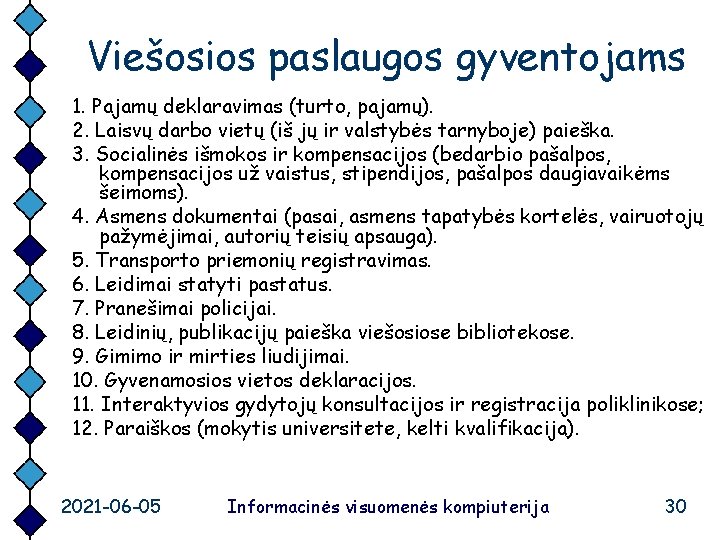 Viešosios paslaugos gyventojams

1. Pajamų deklaravimas (turto, pajamų).
2. Laisvų darbo vietų (iš jų ir valstybės tarnyboje) paieška.
3. Socialinės išmokos ir kompensacijos (bedarbio pašalpos, kompensacijos už vaistus, stipendijos, pašalpos daugiavaikėms šeimoms).
4. Asmens dokumentai (pasai, asmens tapatybės kortelės, vairuotojų pažymėjimai, autorių teisių apsauga).
5. Transporto priemonių registravimas.
6. Leidimai statyti pastatus.
7. Pranešimai policijai.
8. Leidinių, publikacijų paieška viešosiose bibliotekose.
9. Gimimo ir mirties liudijimai.
10. Gyvenamosios vietos deklaracijos.
11. Interaktyvios gydytojų konsultacijos ir registracija poliklinikose;
12. Paraiškos (mokytis universitete, kelti kvalifikaciją).

2021-06-05 Informacinės visuomenės kompiuterija 30